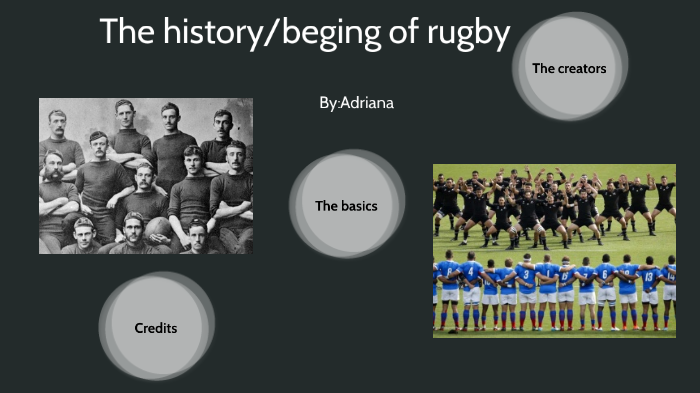 The history/beging of rugby

The creators

By:Adriana

The basics

Credits